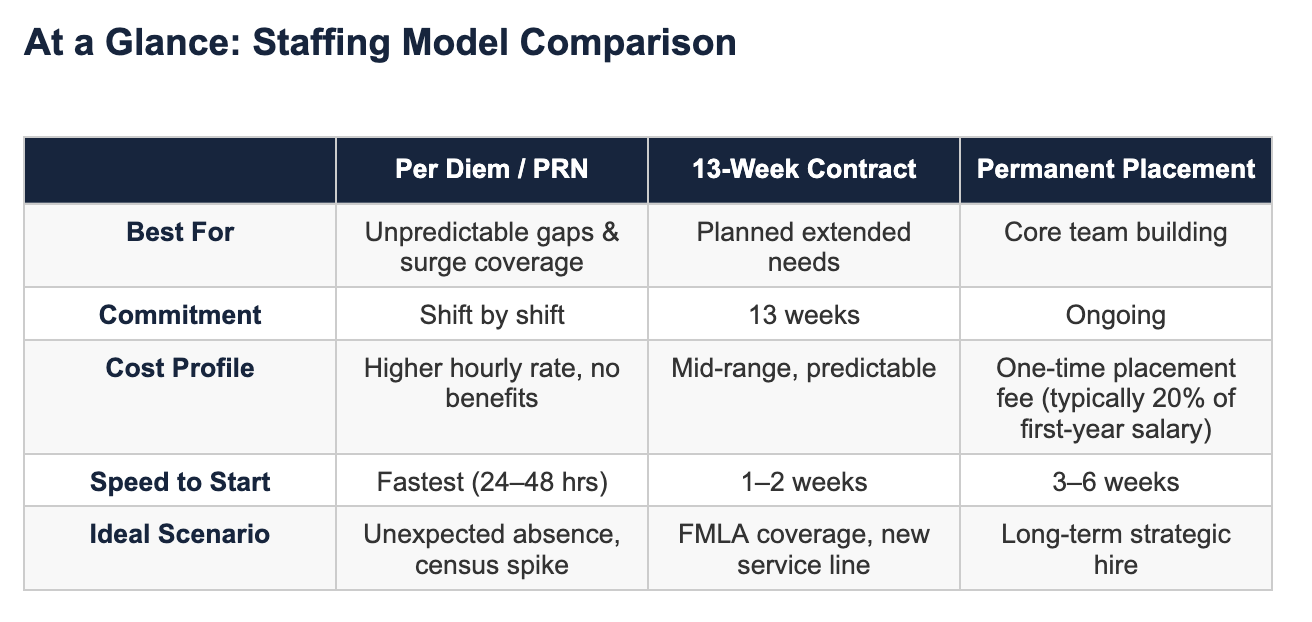 At a Glance: Staffing Model Comparison

| | Per Diem / PRN | 13-Week Contract | Permanent Placement |
|---|---|---|---|
| Best For | Unpredictable gaps & surge coverage | Planned extended needs | Core team building |
| Commitment | Shift by shift | 13 weeks | Ongoing |
| Cost Profile | Higher hourly rate, no benefits | Mid-range, predictable | One-time placement fee (typically 20% of first-year salary) |
| Speed to Start | Fastest (24–48 hrs) | 1–2 weeks | 3–6 weeks |
| Ideal Scenario | Unexpected absence, census spike | FMLA coverage, new service line | Long-term strategic hire |